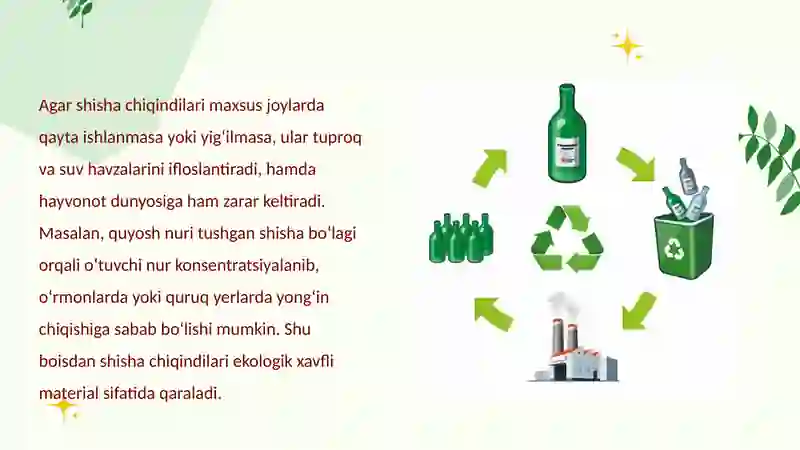 Agar shisha chiqindilari maxsus joylarda qayta ishlanmasa yoki yigʻilmasa, ular tuproq va suv havzalarini ifloslantiradi, hamda hayvonot dunyosiga ham zarar keltiradi. Masalan, quyosh nuri tushgan shisha boʻlagi orqali oʻtuvchi nur konsentratsiyalanib, oʻrmonlarda yoki quruq yerlarda yongʻin chiqishiga sabab boʻlishi mumkin. Shu boisdan shisha chiqindilari ekologik xavfli material sifatida qaraladi.